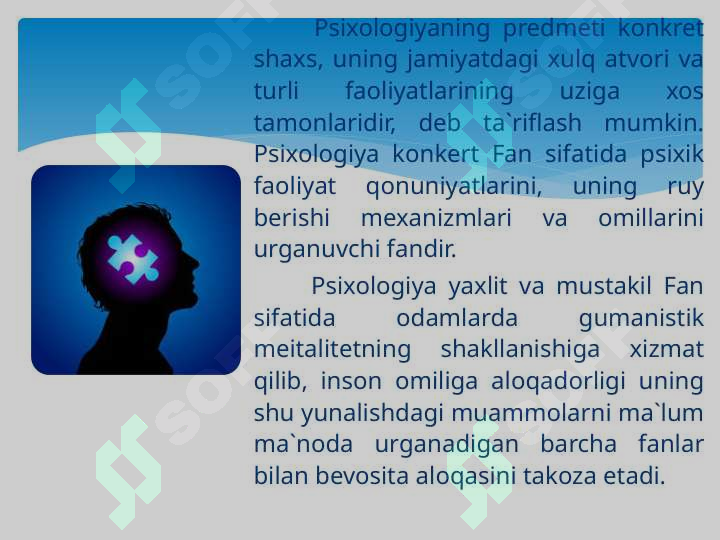 Psixologiyaning predmeti konkret shaxs, uning jamiyatdagi xulq atvori va turli faoliyatlarining uziga xos tamonlaridir, deb ta`riflash mumkin. Psixologiya konkert Fan sifatida psixik faoliyat qonuniyatlarini, uning ruy berishi mexanizmlari va omillarini urganuvchi fandir.

Psixologiya yaxlit va mustakil Fan sifatida odamlarda gumanistik meitalitetning shakllanishiga xizmat qilib, inson omiliga aloqadorligi uning shu yunalishdagi muammolarni ma`lum ma`noda urganadigan barcha fanlar bilan bevosita aloqasini takoza etadi.

SOFT SOFT SOFT SOFT